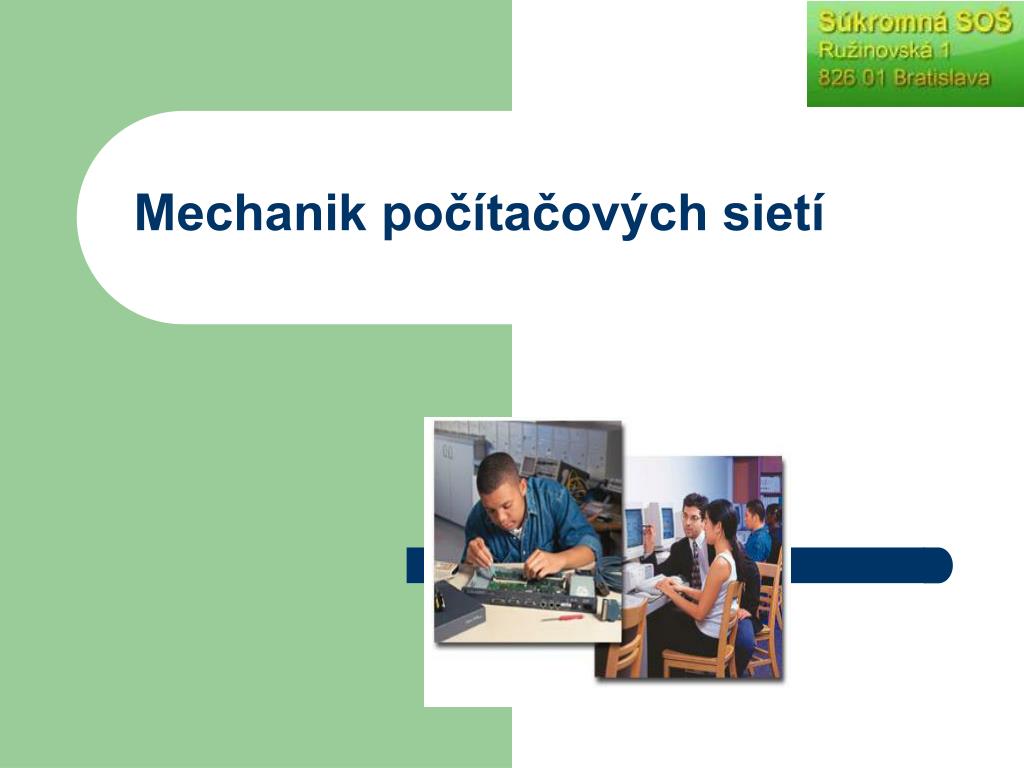 Súkromná SOŠ
Ružinovská 1
826 01 Bratislava

Mechanik počítačových sietí